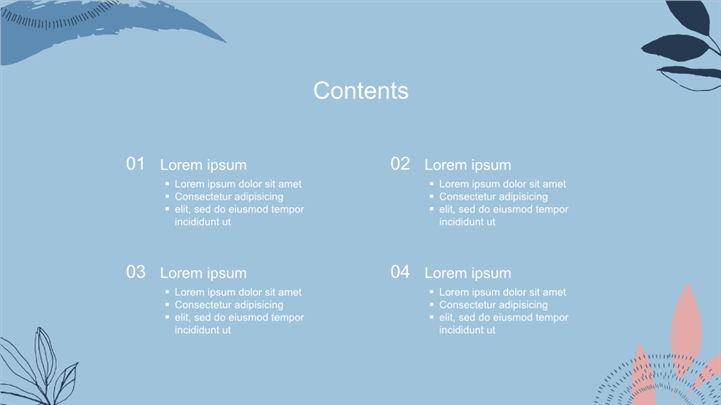 Contents

01 Lorem ipsum
- Lorem ipsum dolor sit amet
- Consectetur adipisicing
- elit, sed do eiusmod tempor incididunt ut

02 Lorem ipsum
- Lorem ipsum dolor sit amet
- Consectetur adipisicing
- elit, sed do eiusmod tempor incididunt ut

03 Lorem ipsum
- Lorem ipsum dolor sit amet
- Consectetur adipisicing
- elit, sed do eiusmod tempor incididunt ut

04 Lorem ipsum
- Lorem ipsum dolor sit amet
- Consectetur adipisicing
- elit, sed do eiusmod tempor incididunt ut